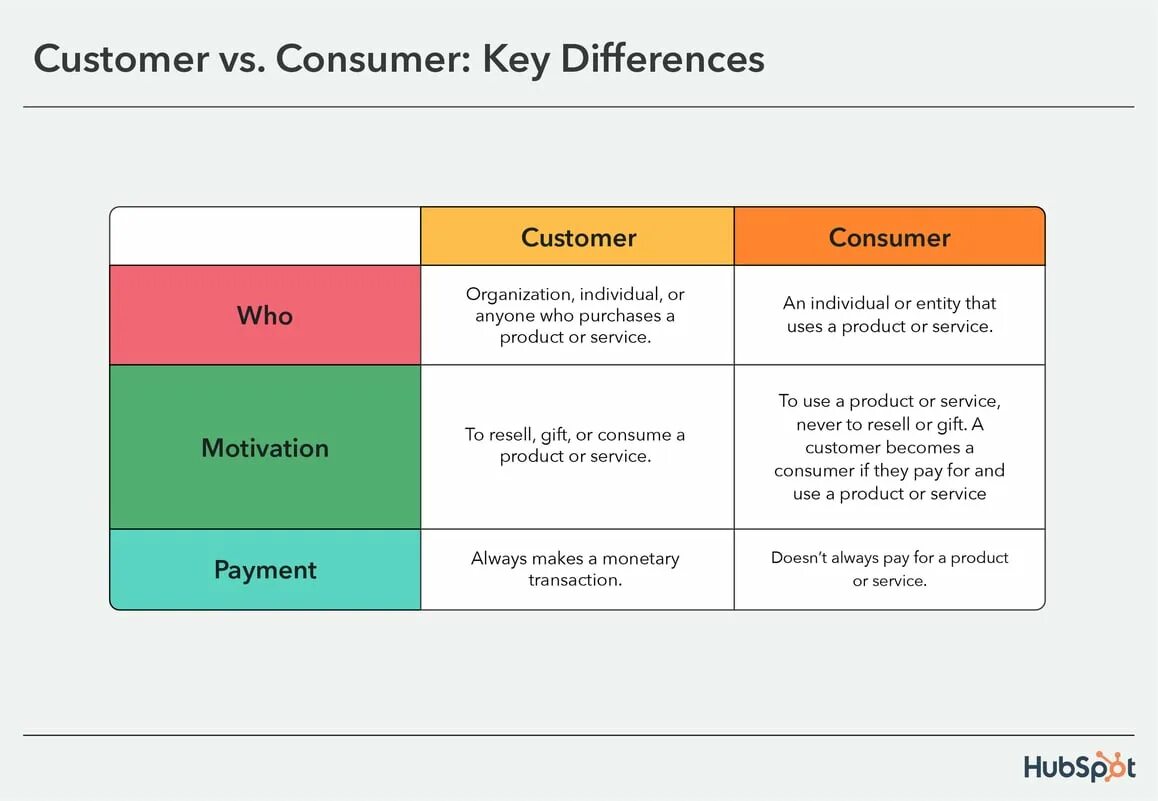 Customer vs. Consumer: Key Differences

|  | Customer | Consumer |
|---|---|---|
| Who | Organization, individual, or anyone who purchases a product or service. | An individual or entity that uses a product or service. |
| Motivation | To resell, gift, or consume a product or service. | To use a product or service, never to resell or gift. A customer becomes a consumer if they pay for and use a product or service |
| Payment | Always makes a monetary transaction. | Doesn't always pay for a product or service. |

HubSpot